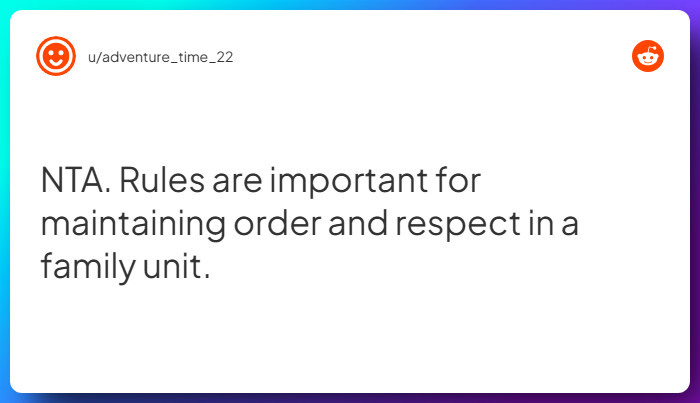 u/adventure_time_22

NTA. Rules are important for maintaining order and respect in a family unit.